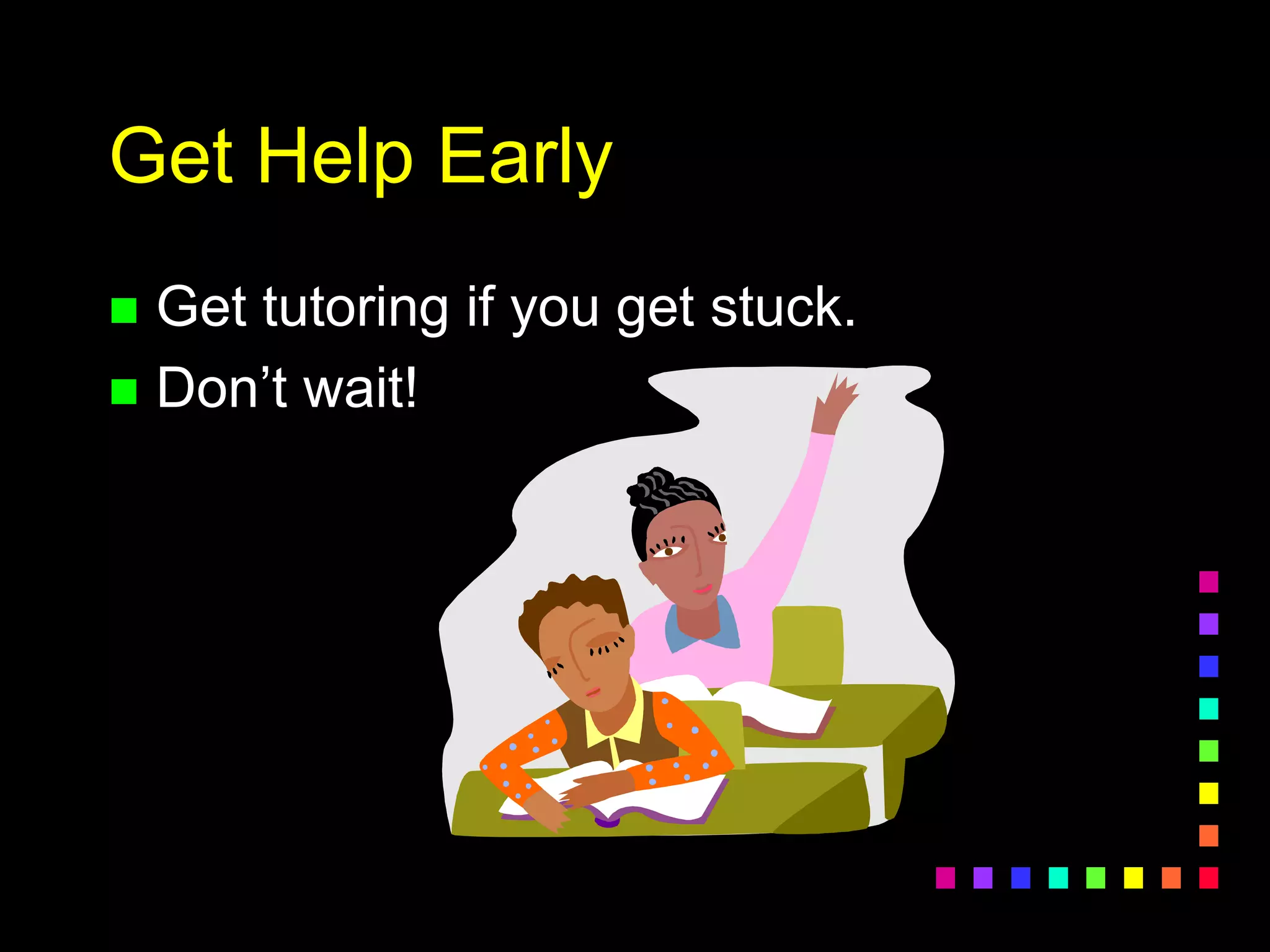 Get Help Early

- Get tutoring if you get stuck.
- Don’t wait!